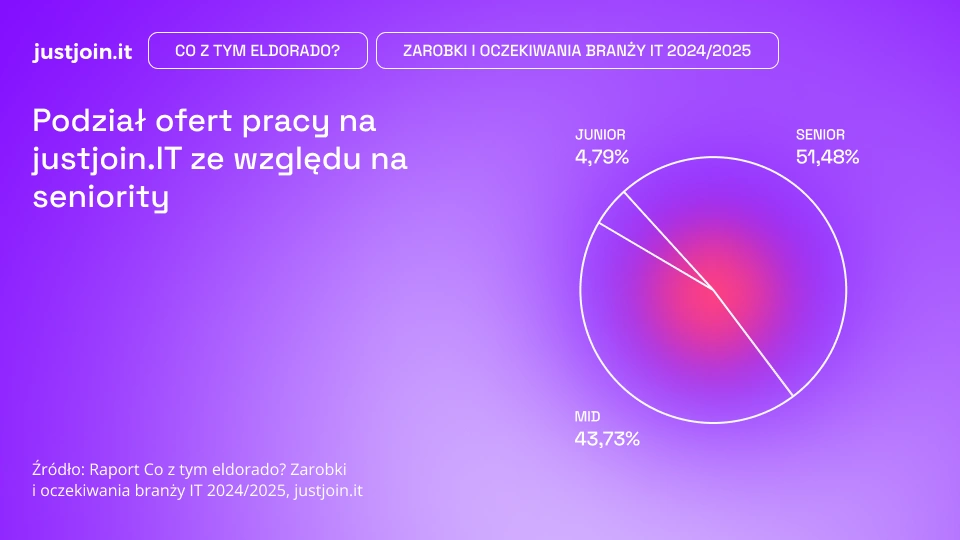 justjoin.it

CO Z TYM ELDORADO?

ZAROBKI I OCZEKIWANIA BRANŻY IT 2024/2025

Podział ofert pracy na justjoin.IT ze względu na seniority

JUNIOR
4,79%

SENIOR
51,48%

MID
43,73%

Źródło: Raport Co z tym eldorado? Zarobki i oczekiwania branży IT 2024/2025, justjoin.it